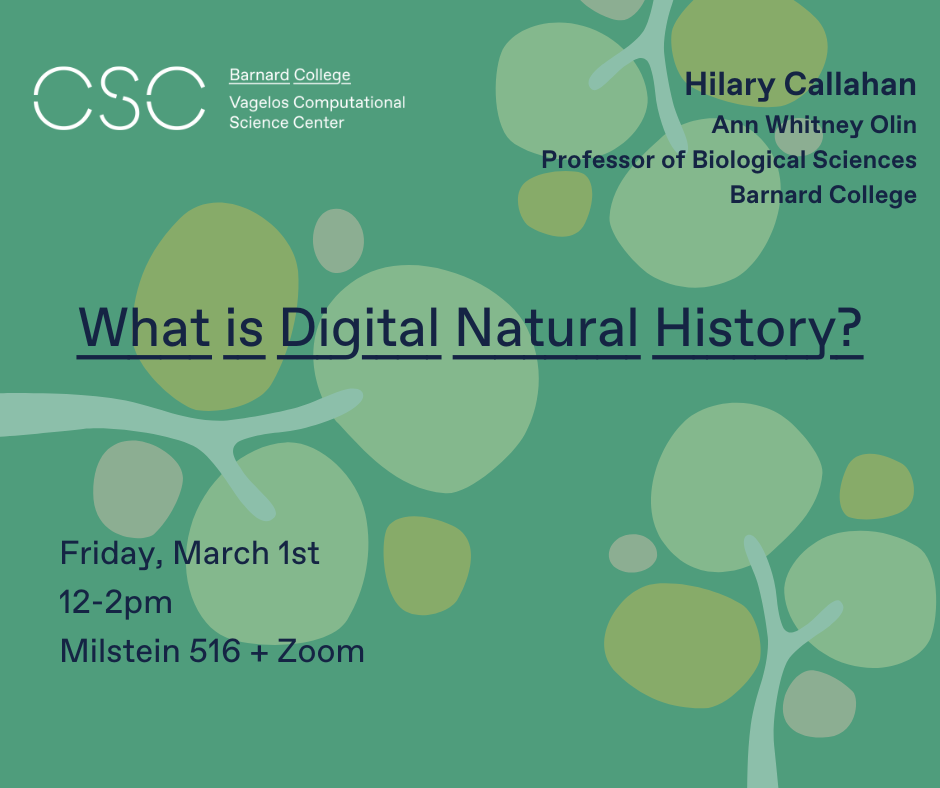 CSC

Barnard College
Vagelos Computational Science Center

Hilary Callahan
Ann Whitney Olin
Professor of Biological Sciences
Barnard College

What is Digital Natural History?

Friday, March 1st
12-2pm
Milstein 516 + Zoom